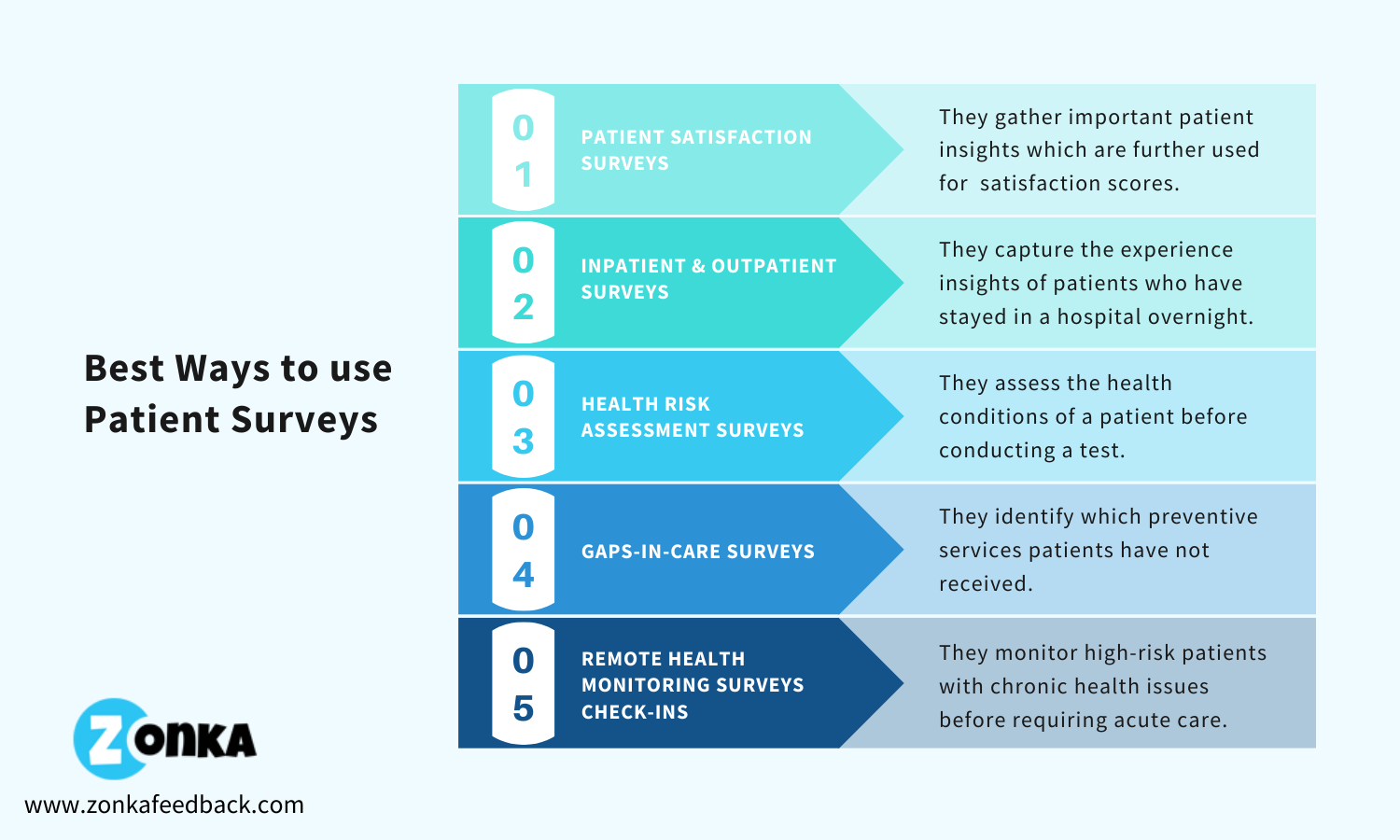 Best Ways to use Patient Surveys

01 PATIENT SATISFACTION SURVEYS

They gather important patient insights which are further used for satisfaction scores.

02 INPATIENT & OUTPATIENT SURVEYS

They capture the experience insights of patients who have stayed in a hospital overnight.

03 HEALTH RISK ASSESSMENT SURVEYS

They assess the health conditions of a patient before conducting a test.

04 GAPS-IN-CARE SURVEYS

They identify which preventive services patients have not received.

05 REMOTE HEALTH MONITORING SURVEYS CHECK-INS

They monitor high-risk patients with chronic health issues before requiring acute care.

ZONKA

www.zonkafeedback.com